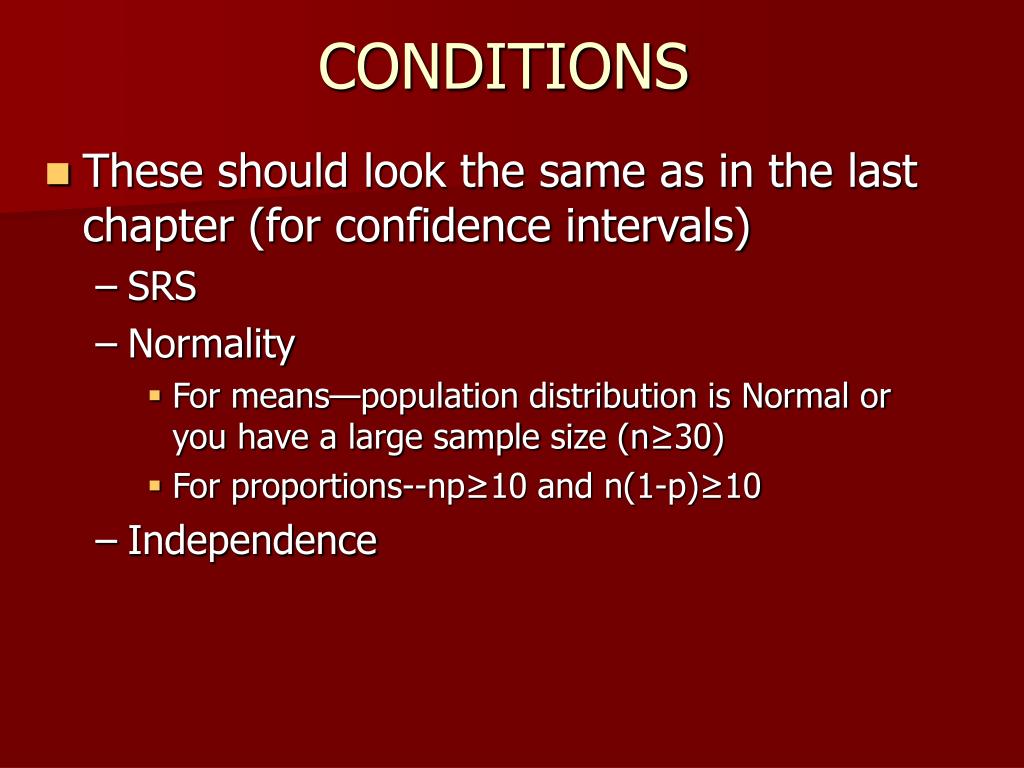 CONDITIONS

These should look the same as in the last chapter (for confidence intervals)

– SRS

– Normality

For means—population distribution is Normal or you have a large sample size ($n \geq 30$)

For proportions--$np \geq 10$ and $n(1-p) \geq 10$

– Independence